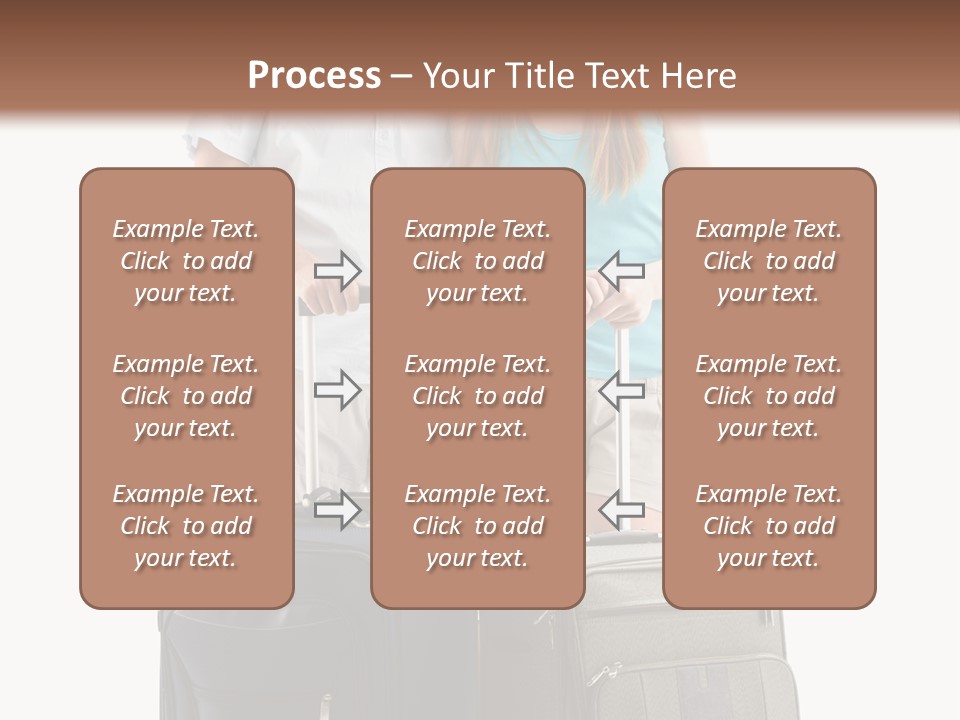 Process – Your Title Text Here

Example Text. Click to add your text.

Example Text. Click to add your text.

Example Text. Click to add your text.

Example Text. Click to add your text.

Example Text. Click to add your text.

Example Text. Click to add your text.

Example Text. Click to add your text.

Example Text. Click to add your text.

Example Text. Click to add your text.